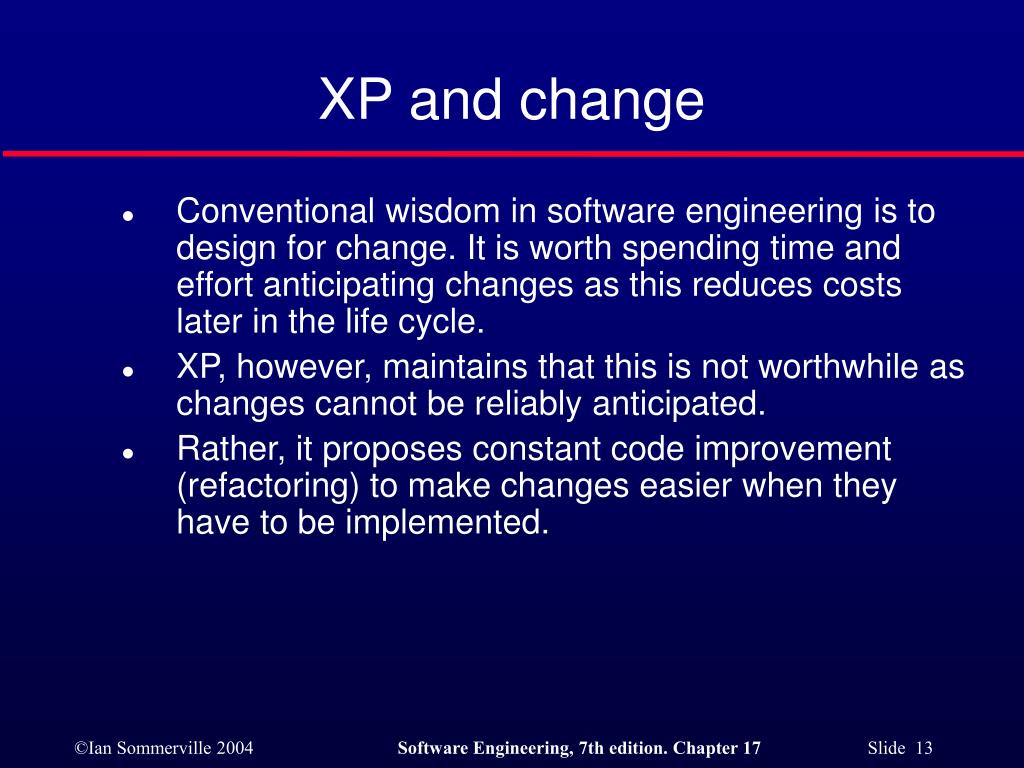 XP and change

- Conventional wisdom in software engineering is to design for change. It is worth spending time and effort anticipating changes as this reduces costs later in the life cycle.
- XP, however, maintains that this is not worthwhile as changes cannot be reliably anticipated.
- Rather, it proposes constant code improvement (refactoring) to make changes easier when they have to be implemented.

©Ian Sommerville 2004 Software Engineering, 7th edition. Chapter 17 Slide 13